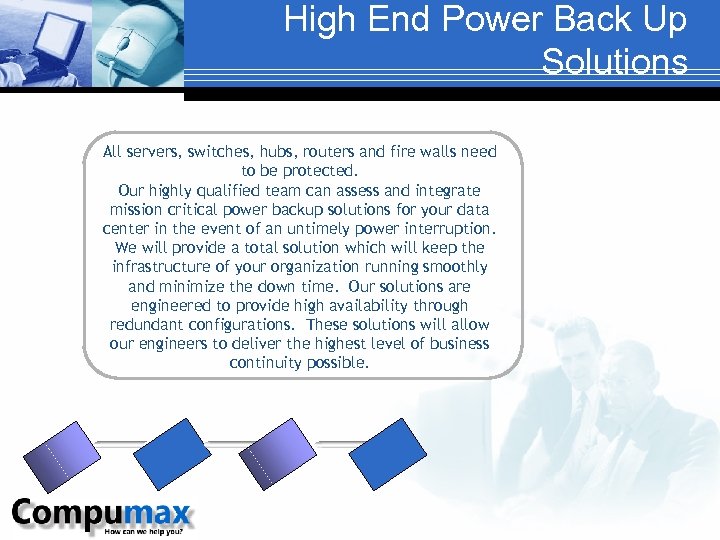 High End Power Back Up Solutions

All servers, switches, hubs, routers and fire walls need to be protected.
Our highly qualified team can assess and integrate mission critical power backup solutions for your data center in the event of an untimely power interruption. We will provide a total solution which will keep the infrastructure of your organization running smoothly and minimize the down time. Our solutions are engineered to provide high availability through redundant configurations. These solutions will allow our engineers to deliver the highest level of business continuity possible.

Compumax
How can we help you?